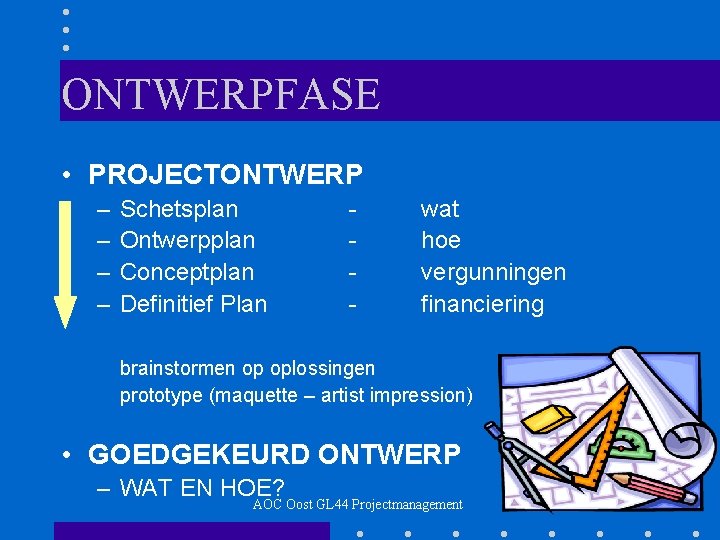 ONTWERPFASE

• PROJECTONTWERP
– Schetsplan - wat
– Ontwerpplan - hoe
– Conceptplan - vergunningen
– Definitief Plan - financiering

brainstormen op oplossingen
prototype (maquette – artist impression)

• GOEDGEKEURD ONTWERP
– WAT EN HOE?

AOC Oost GL44 Projectmanagement